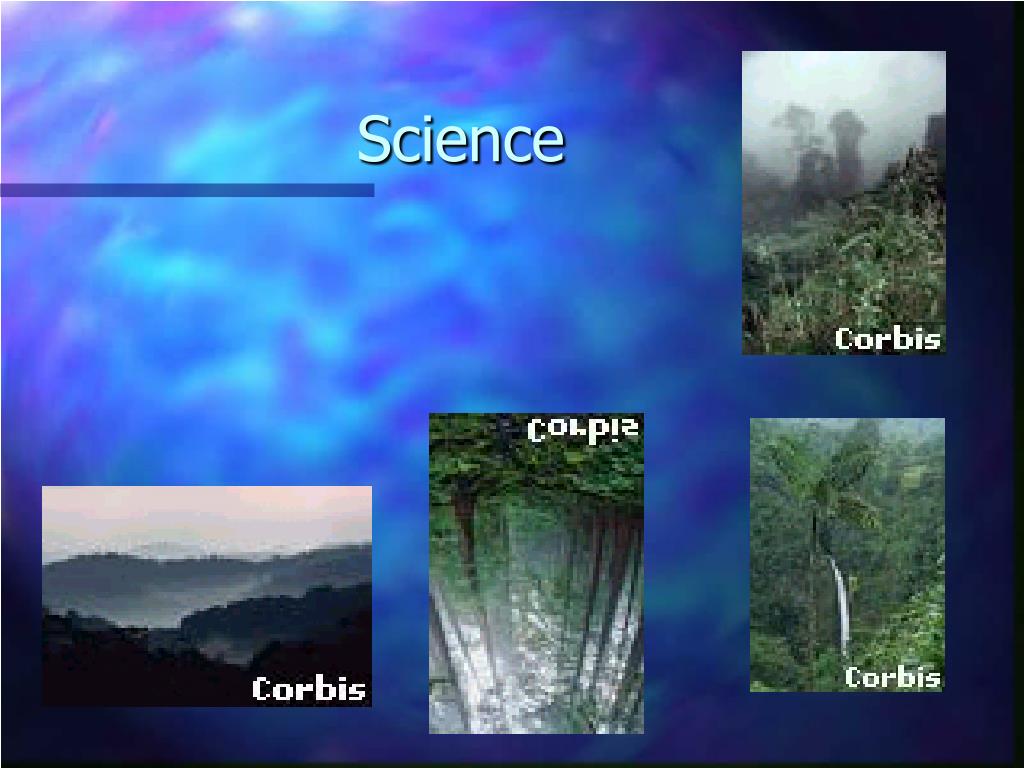 Science

Corbis

Corbis

Corbis

Corbis